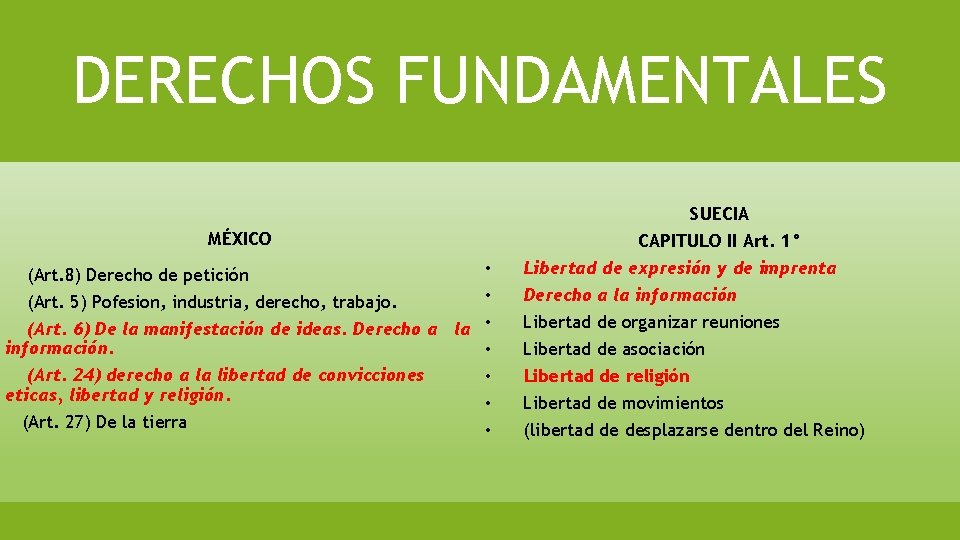 DERECHOS FUNDAMENTALES

MÉXICO

(Art.8) Derecho de petición

(Art. 5) Pofesion, industria, derecho, trabajo.

(Art. 6) De la manifestación de ideas. Derecho a la información.

(Art. 24) derecho a la libertad de convicciones eticas, libertad y religión.

(Art. 27) De la tierra

SUECIA
CAPITULO II Art. 1°

• Libertad de expresión y de imprenta
• Derecho a la información
• Libertad de organizar reuniones
• Libertad de asociación
• Libertad de religión
• Libertad de movimientos
• (libertad de desplazarse dentro del Reino)